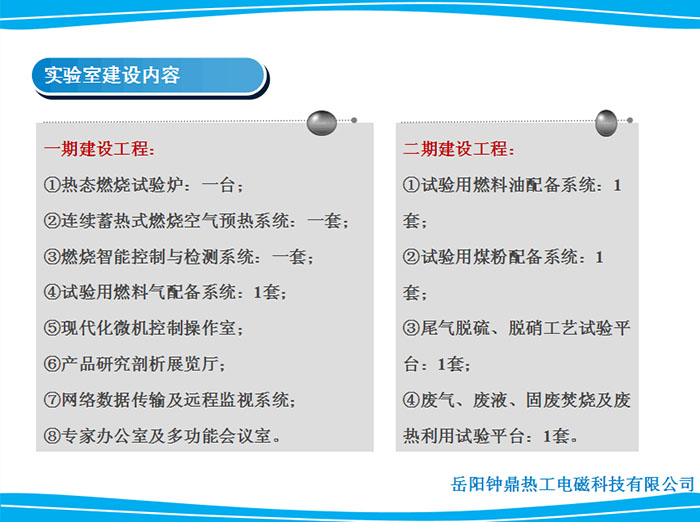 实验室建设内容

一期建设工程：

①热态燃烧试验炉：一台；

②连续蓄热式燃烧空气预热系统：一套；

③燃烧智能控制与检测系统：一套；

④试验用燃料气配备系统：1套；

⑤现代化微机控制操作室；

⑥产品研究剖析展览厅；

⑦网络数据传输及远程监视系统；

⑧专家办公室及多功能会议室。

二期建设工程：

①试验用燃料油配备系统：1套；

②试验用煤粉配备系统：1套；

③尾气脱硫、脱硝工艺试验平台：1套；

④废气、废液、固废焚烧及废热利用试验平台：1套。

岳阳钟鼎热工电磁科技有限公司